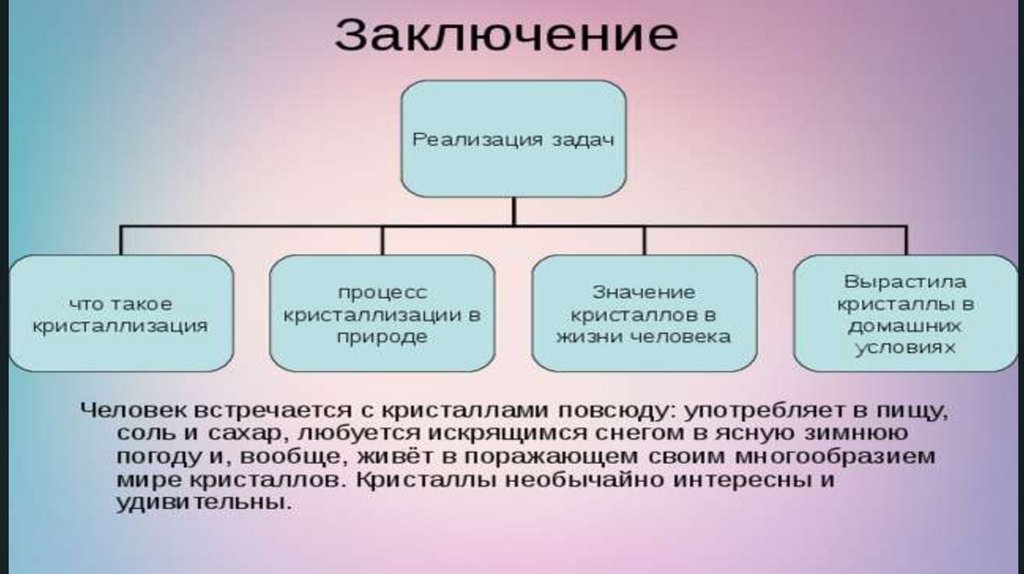 Заключение

Реализация задач

что такое кристаллизация

процесс кристаллизации в природе

Значение кристаллов в жизни человека

Вырастила кристаллы в домашних условиях

Человек встречается с кристаллами повсюду: употребляет в пищу, соль и сахар, любуется искрящимся снегом в ясную зимнюю погоду и, вообще, живёт в поражающем своим многообразием мире кристаллов. Кристаллы необычайно интересны и удивительны.